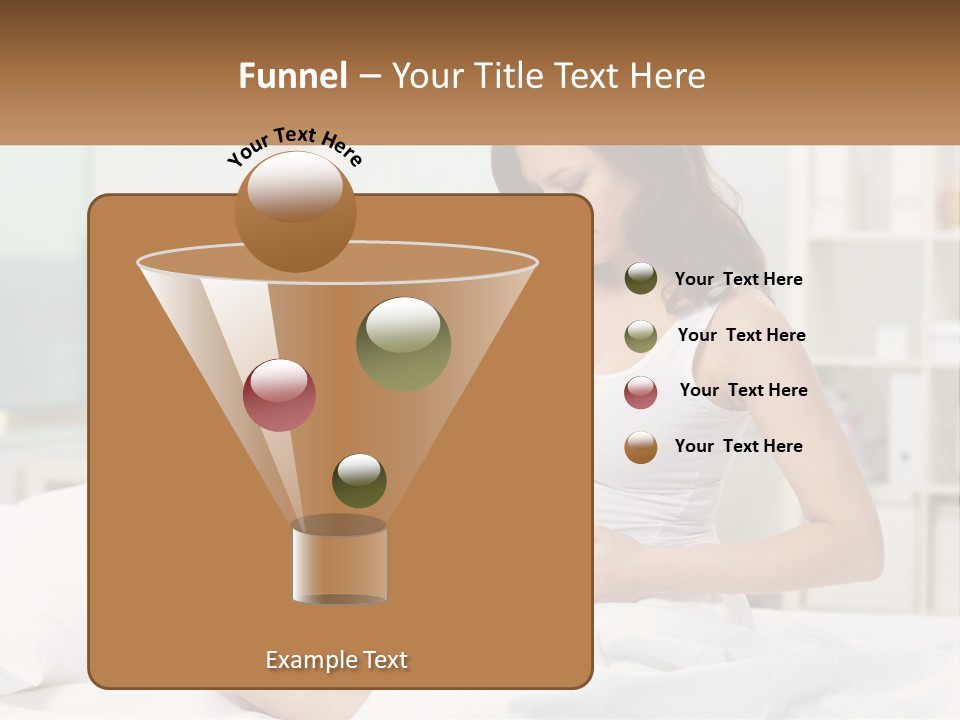 Funnel – Your Title Text Here

Your Text Here

Your Text Here

Your Text Here

Your Text Here

Your Text Here

Example Text